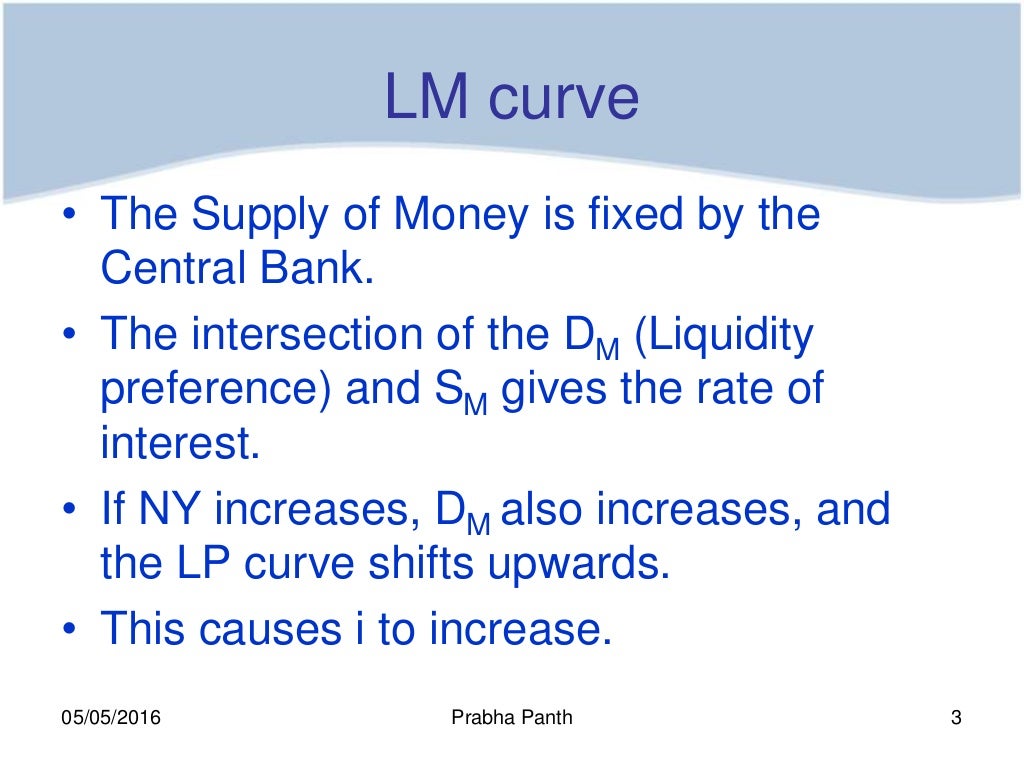 LM curve

• The Supply of Money is fixed by the Central Bank.

• The intersection of the $D_M$ (Liquidity preference) and $S_M$ gives the rate of interest.

• If NY increases, $D_M$ also increases, and the LP curve shifts upwards.

• This causes i to increase.

05/05/2016 Prabha Panth 3